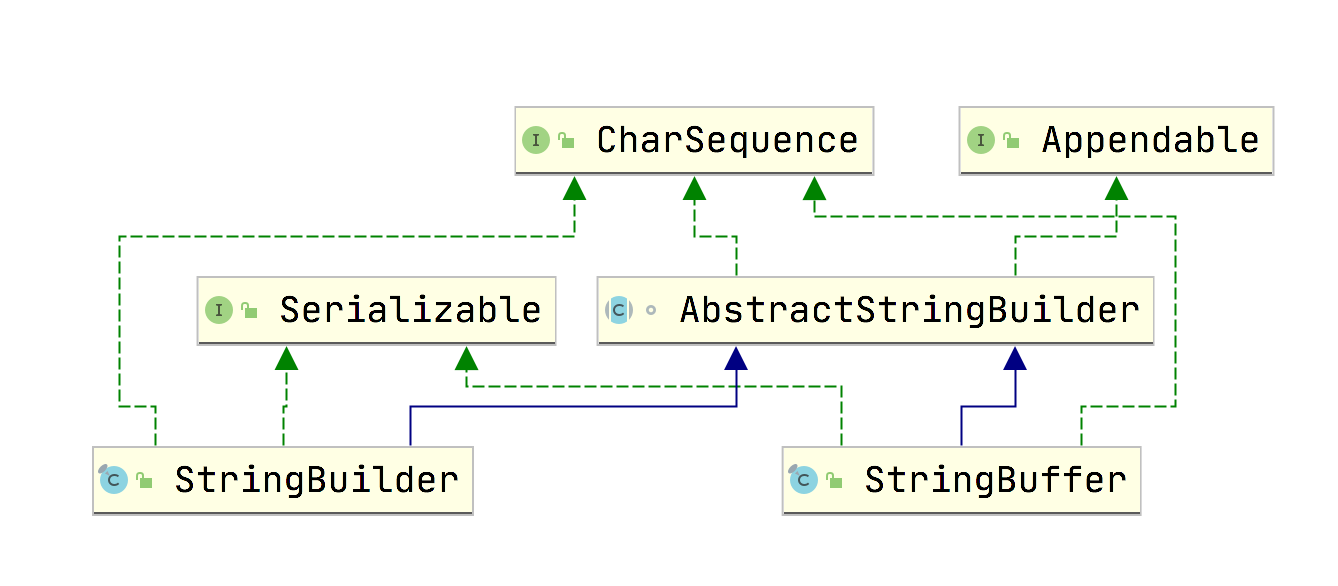 I CharSequence

I Appendable

I Serializable

C AbstractStringBuilder

C StringBuilder

C StringBuffer